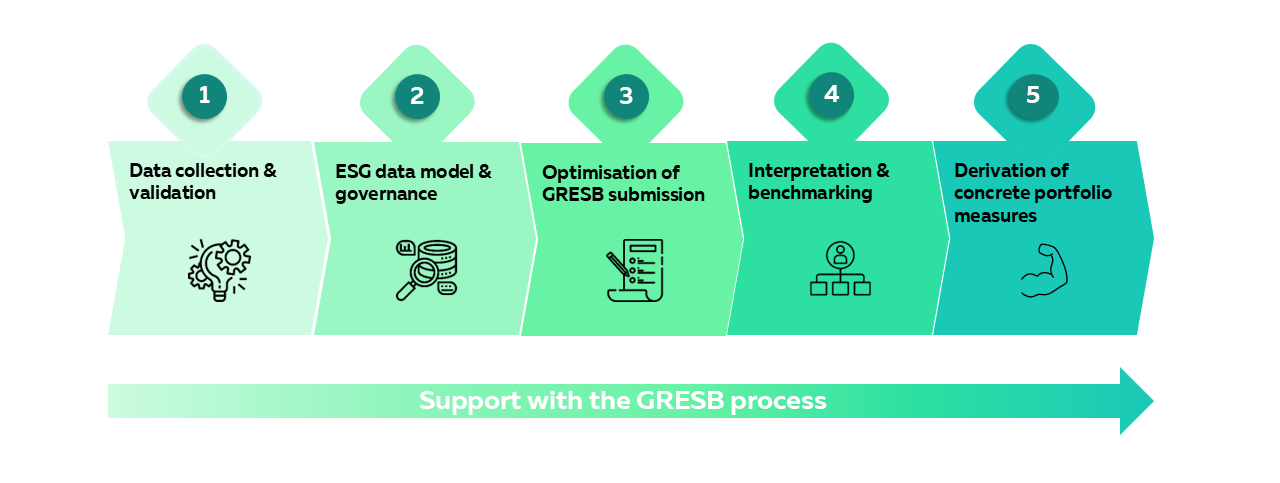 1

Data collection & validation

2

ESG data model & governance

3

Optimisation of GRESB submission

4

Interpretation & benchmarking

5

Derivation of concrete portfolio measures

Support with the GRESB process